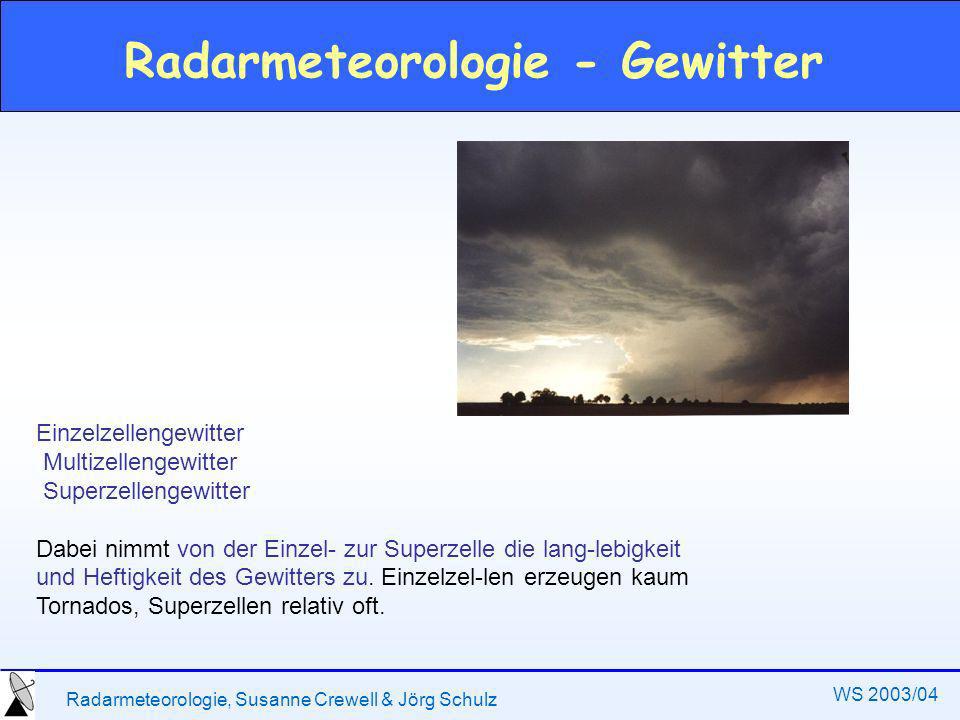 Radarmeteorologie - Gewitter

Einzelzellengewitter
Multizellengewitter
Superzellengewitter

Dabei nimmt von der Einzel- zur Superzelle die lang-lebigkeit und Heftigkeit des Gewitters zu. Einzelzel-len erzeugen kaum Tornados, Superzellen relativ oft.

Radarmeteorologie, Susanne Crewell & Jörg Schulz

WS 2003/04